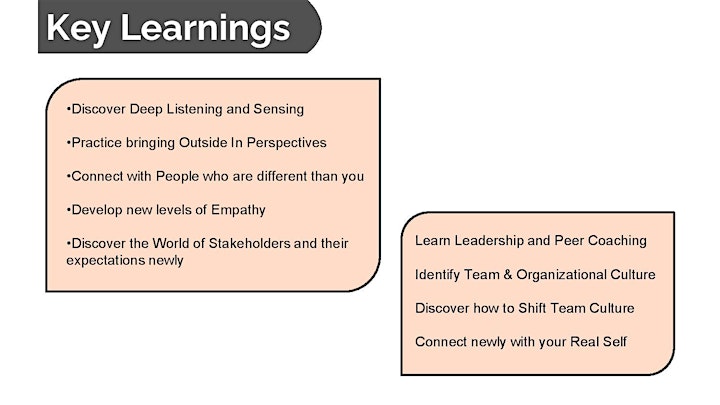 Key Learnings

•Discover Deep Listening and Sensing

•Practice bringing Outside In Perspectives

•Connect with People who are different than you

•Develop new levels of Empathy

•Discover the World of Stakeholders and their expectations newly

Learn Leadership and Peer Coaching

Identify Team & Organizational Culture

Discover how to Shift Team Culture

Connect newly with your Real Self